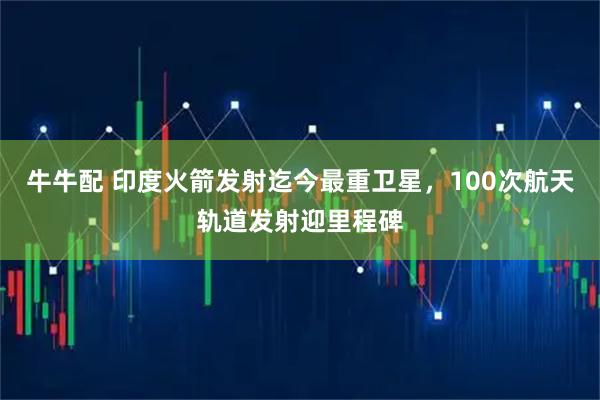 牛牛配 印度火箭发射迄今最重卫星，100次航天轨道发射迎里程碑